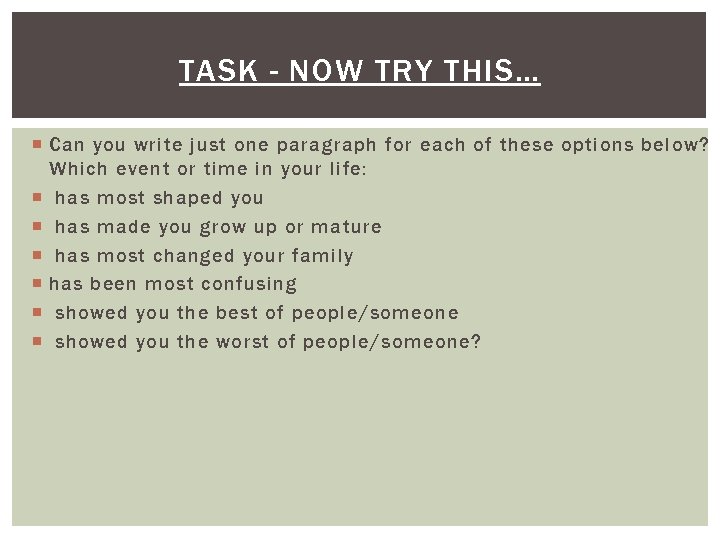 TASK - NOW TRY THIS…

Can you write just one paragraph for each of these options below? Which event or time in your life:

has most shaped you

has made you grow up or mature

has most changed your family

has been most confusing

showed you the best of people/someone

showed you the worst of people/someone?